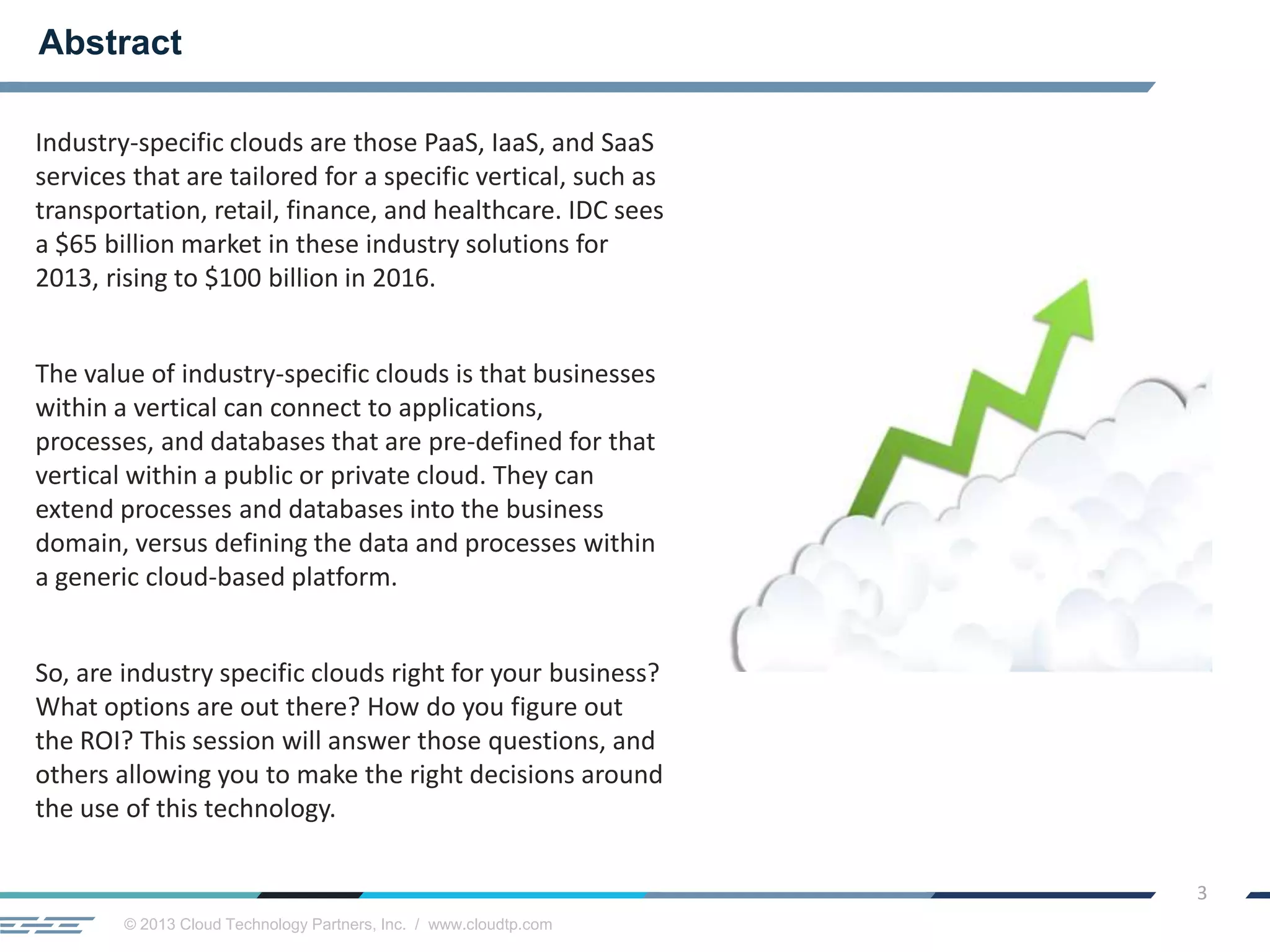 Abstract

Industry-specific clouds are those PaaS, IaaS, and SaaS services that are tailored for a specific vertical, such as transportation, retail, finance, and healthcare. IDC sees a \$65 billion market in these industry solutions for 2013, rising to \$100 billion in 2016.

The value of industry-specific clouds is that businesses within a vertical can connect to applications, processes, and databases that are pre-defined for that vertical within a public or private cloud. They can extend processes and databases into the business domain, versus defining the data and processes within a generic cloud-based platform.

So, are industry specific clouds right for your business? What options are out there? How do you figure out the ROI? This session will answer those questions, and others allowing you to make the right decisions around the use of this technology.

3

© 2013 Cloud Technology Partners, Inc. / www.cloudtp.com